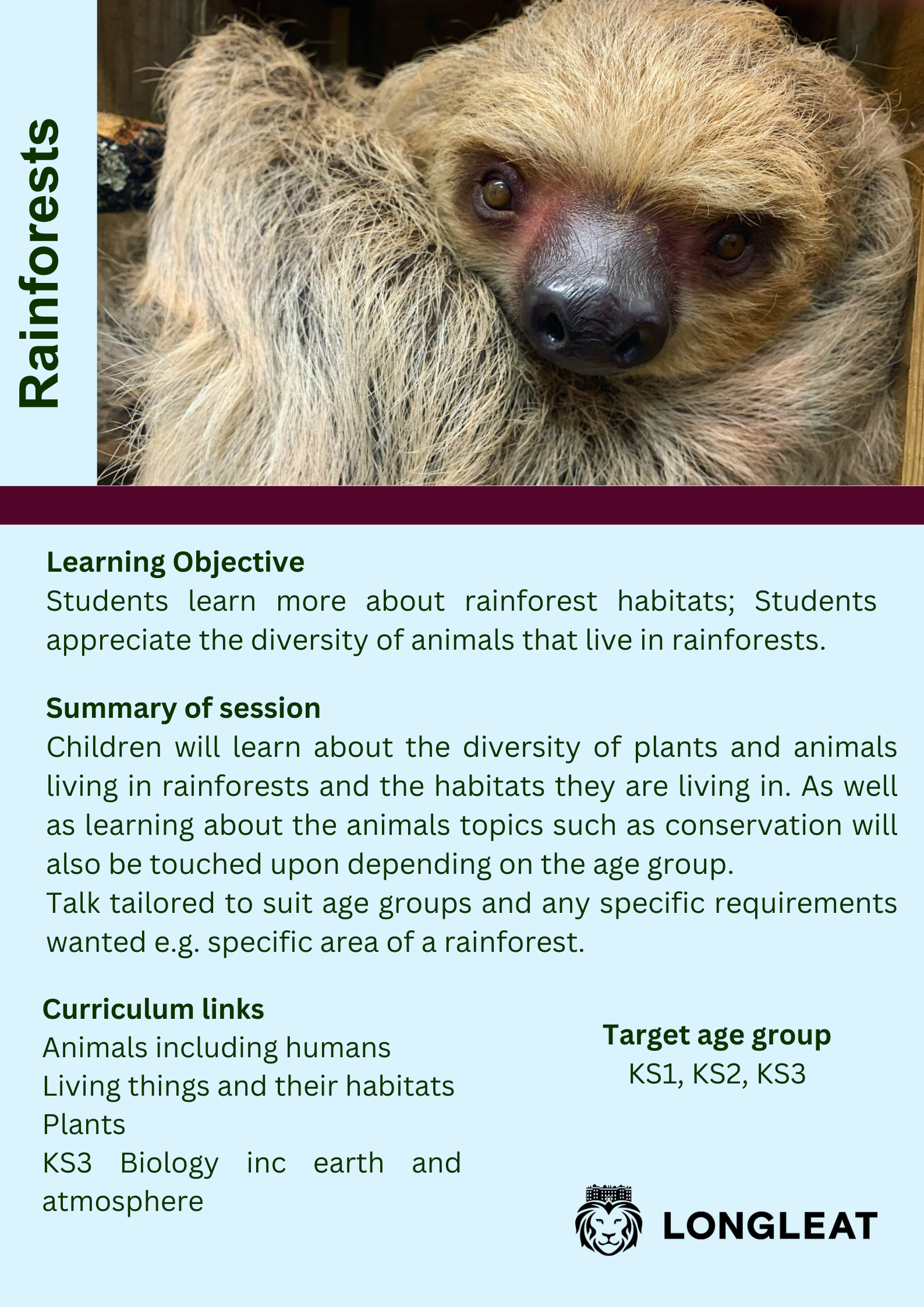 Rainforests

Learning Objective
Students learn more about rainforest habitats; Students appreciate the diversity of animals that live in rainforests.

Summary of session
Children will learn about the diversity of plants and animals living in rainforests and the habitats they are living in. As well as learning about the animals topics such as conservation will also be touched upon depending on the age group.
Talk tailored to suit age groups and any specific requirements wanted e.g. specific area of a rainforest.

Curriculum links
Animals including humans
Living things and their habitats
Plants
KS3 Biology inc earth and atmosphere

Target age group
KS1, KS2, KS3

LONGLEAT